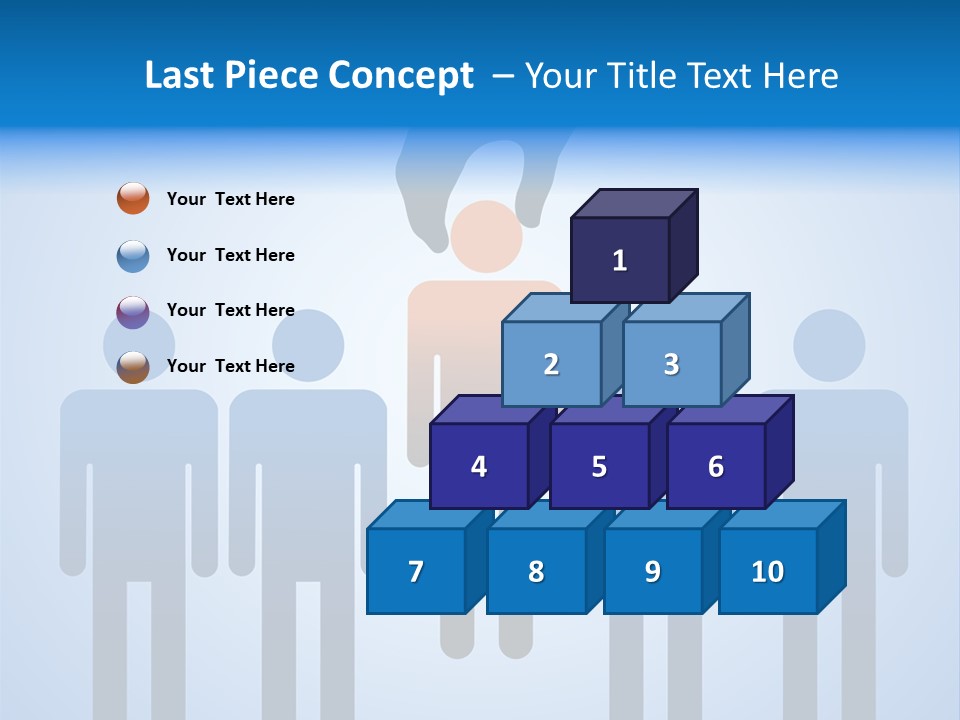 Last Piece Concept – Your Title Text Here

Your Text Here

Your Text Here

Your Text Here

Your Text Here

1

2

3

4

5

6

7

8

9

10